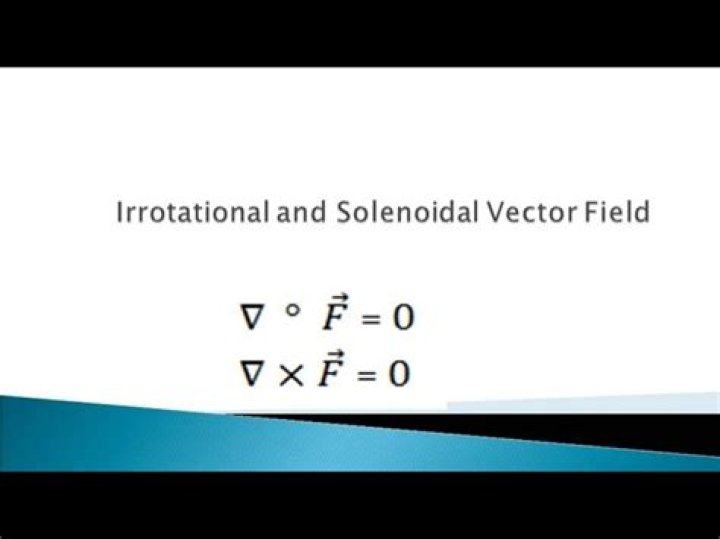 Irrotational and Solenoidal Vector Field

$\nabla \circ \vec{F} = 0$

$\nabla \times \vec{F} = 0$